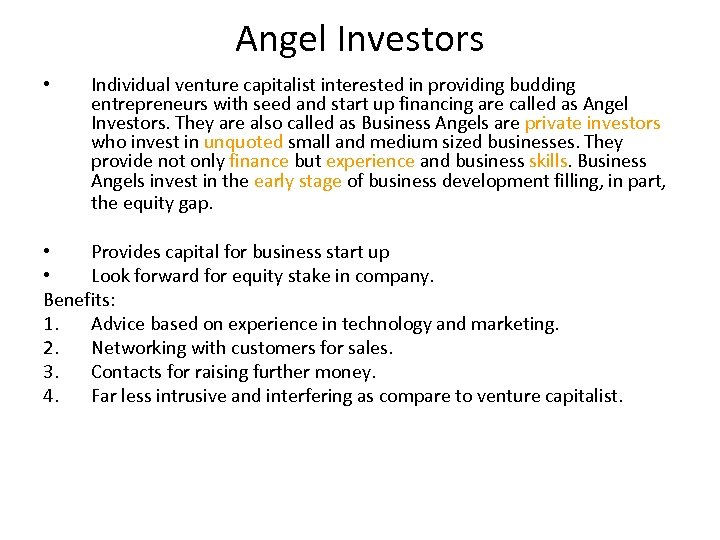 Angel Investors

• Individual venture capitalist interested in providing budding entrepreneurs with seed and start up financing are called as Angel Investors. They are also called as Business Angels are private investors who invest in unquoted small and medium sized businesses. They provide not only finance but experience and business skills. Business Angels invest in the early stage of business development filling, in part, the equity gap.

• Provides capital for business start up
• Look forward for equity stake in company.
Benefits:
1. Advice based on experience in technology and marketing.
2. Networking with customers for sales.
3. Contacts for raising further money.
4. Far less intrusive and interfering as compare to venture capitalist.